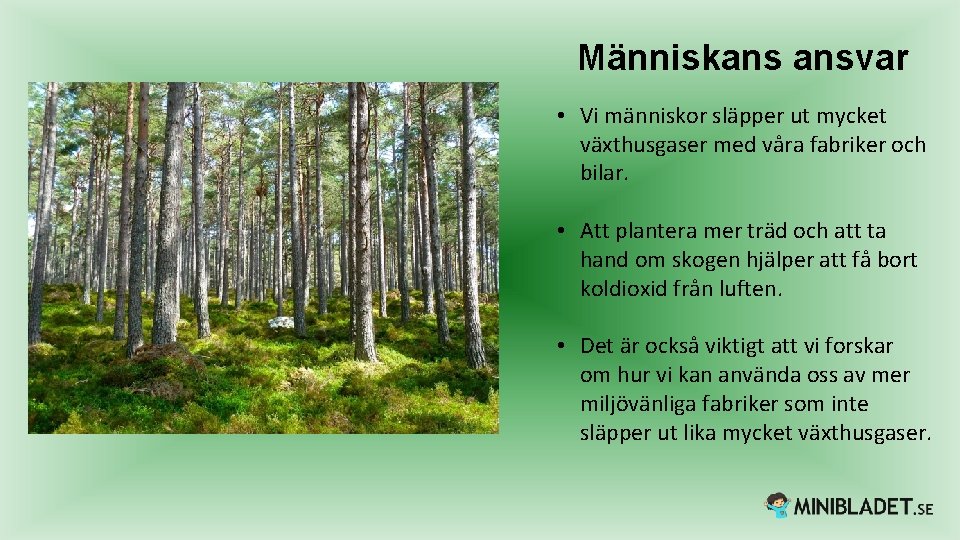 Människans ansvar

• Vi människor släpper ut mycket växthusgaser med våra fabriker och bilar.

• Att plantera mer träd och att ta hand om skogen hjälper att få bort koldioxid från luften.

• Det är också viktigt att vi forskar om hur vi kan använda oss av mer miljövänliga fabriker som inte släpper ut lika mycket växthusgaser.

MINIBLADET.SE